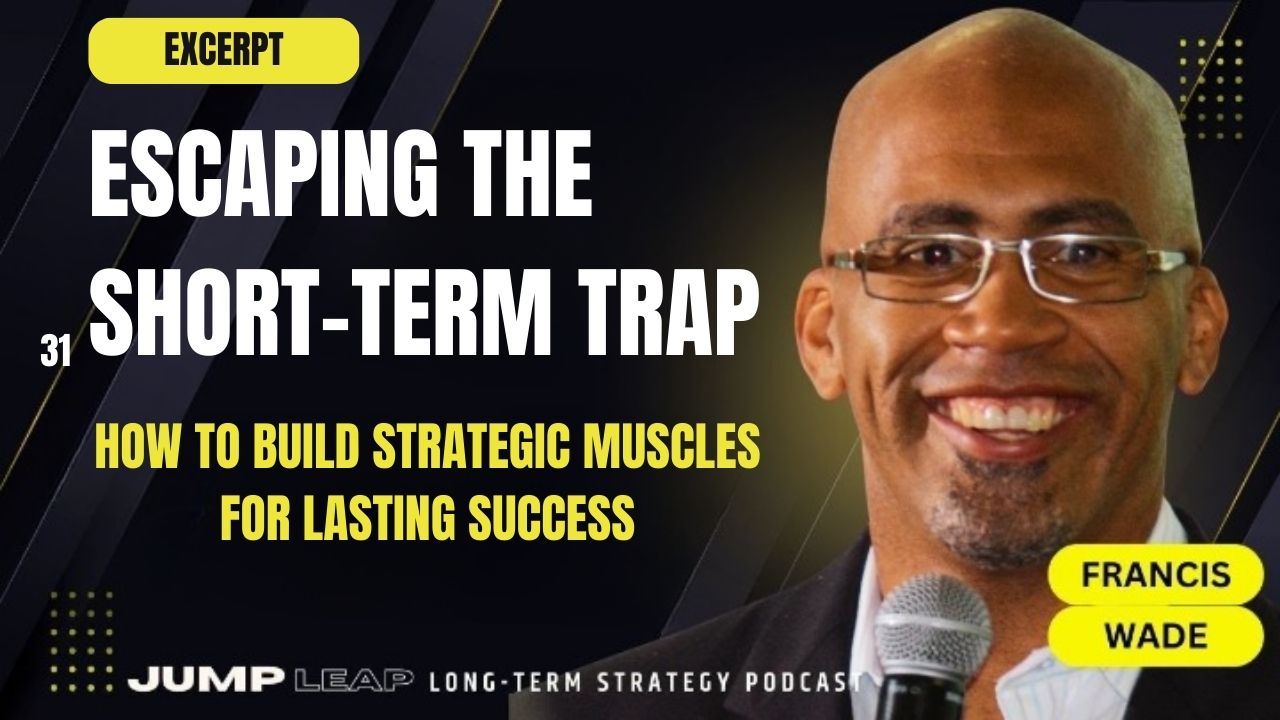 EXCERPT

ESCAPING THE SHORT-TERM TRAP

31

HOW TO BUILD STRATEGIC MUSCLES FOR LASTING SUCCESS

FRANCIS

WADE

JUMP LEAP LONG-TERM STRATEGY PODCAST